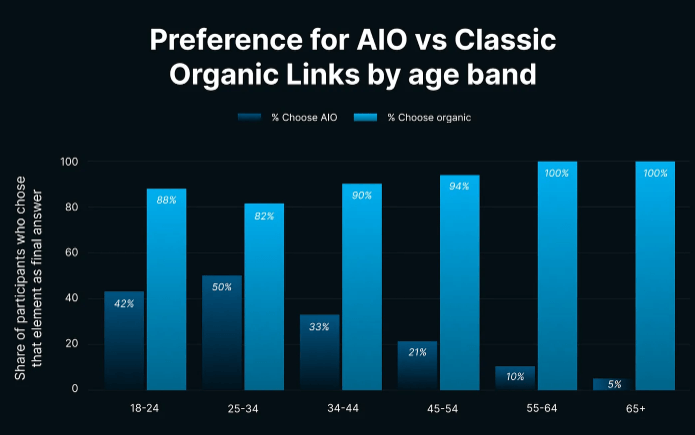 Preference for AIO vs Classic Organic Links by age band

% Choose AIO
% Choose organic

Share of participants who chose that element as final answer

100
80
60
40
20
0

42%
88%
50%
82%
33%
90%
21%
94%
10%
100%
5%
100%

18-24
25-34
34-44
45-54
55-64
65+